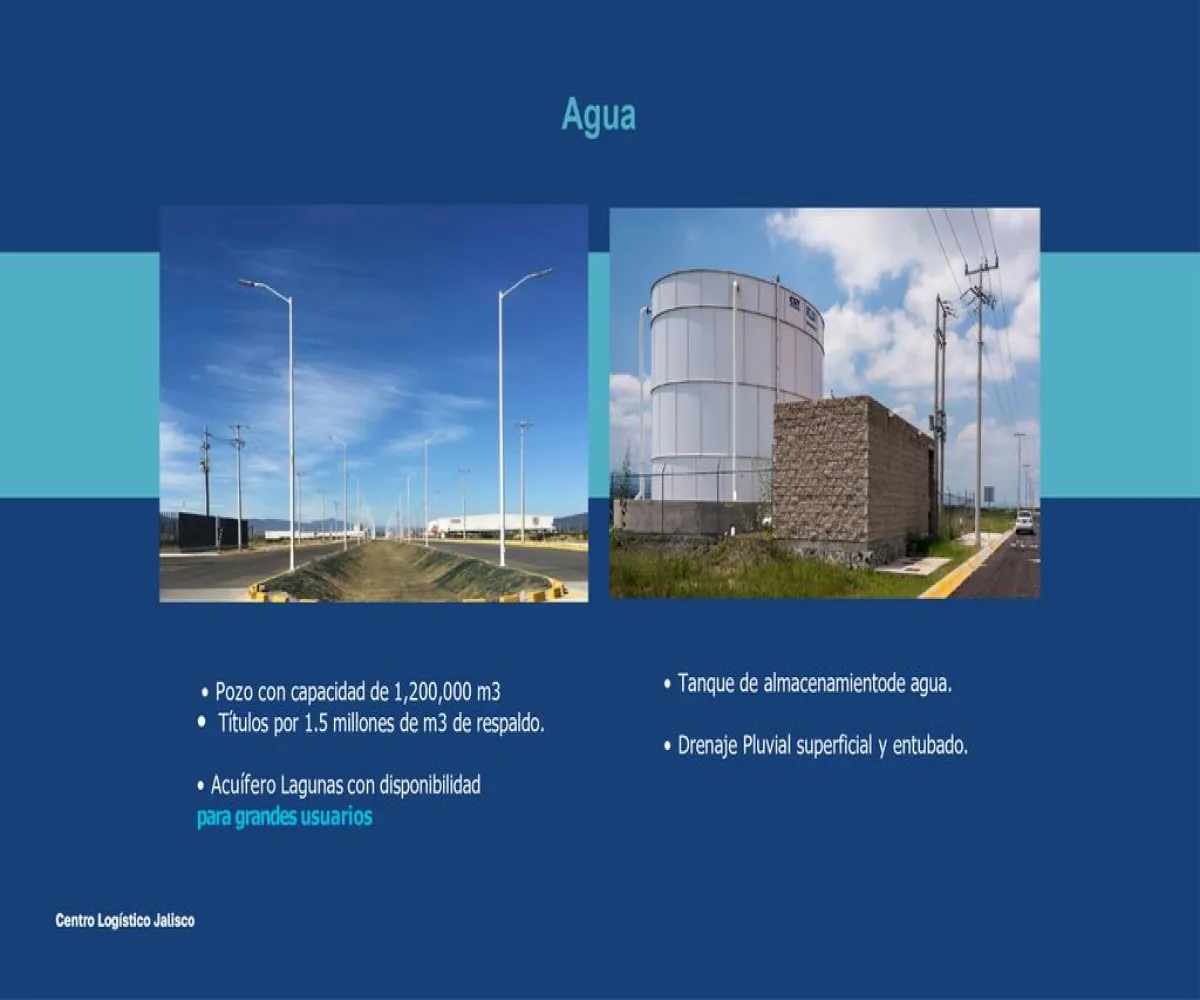 Agua

• Pozo con capacidad de 1,200,000 m3
• Títulos por 1.5 millones de m3 de respaldo.

• Acuífero Lagunas con disponibilidad para grandes usuarios

• Tanque de almacenamientode agua.

• Drenaje Pluvial superficial y entubado.

Centro Logístico Jalisco